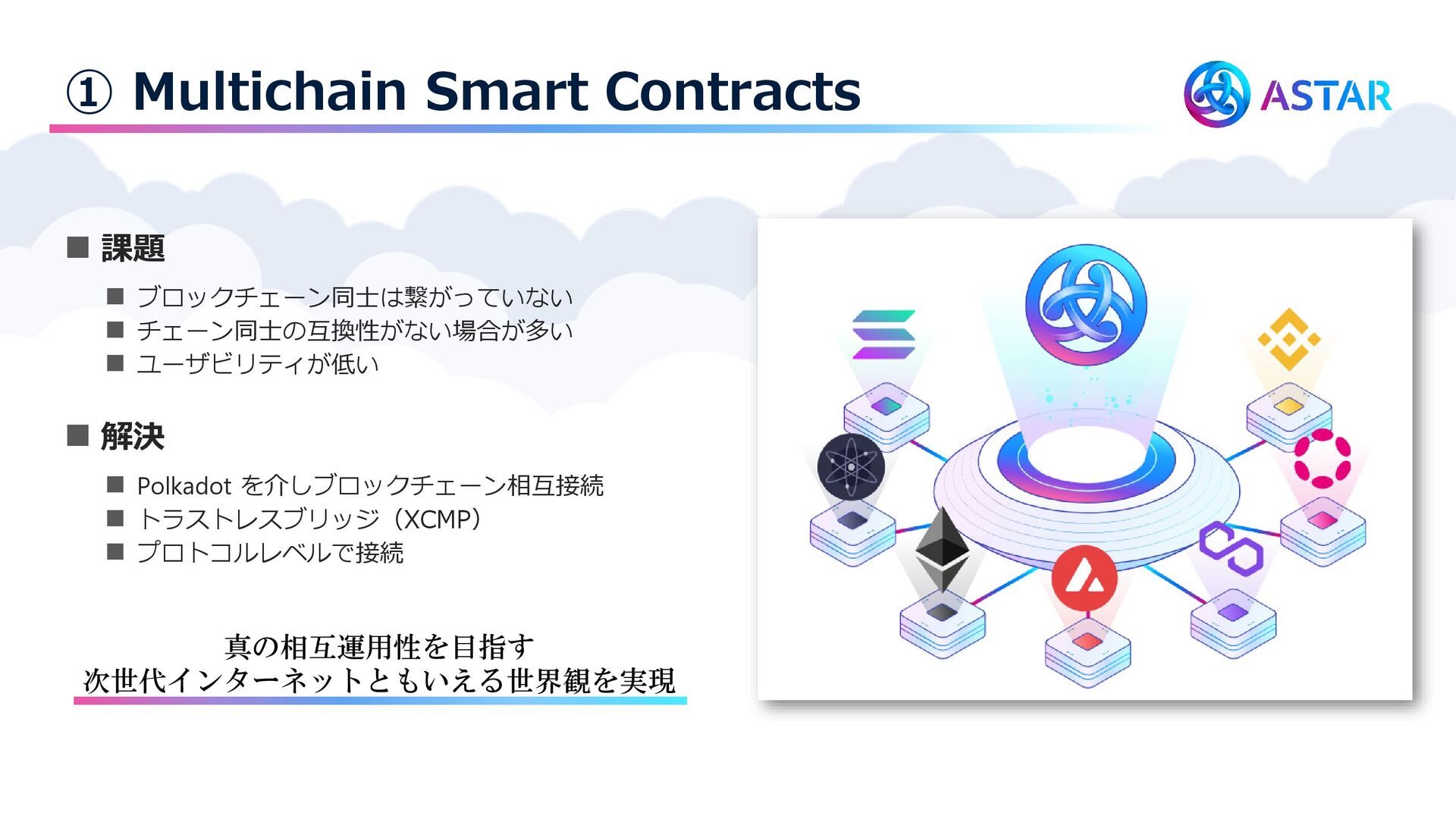 ① Multichain Smart Contracts

ASTAR

■ 課題

■ ブロックチェーン同士は繋がっていない
■ チェーン同士の互換性がない場合が多い
■ ユーザビリティが低い

■ 解決

■ Polkadot を介しブロックチェーン相互接続
■ トラストレスブリッジ（XCMP）
■ プロトコルレベルで接続

真の相互運用性を目指す
次世代インターネットともいえる世界観を実現